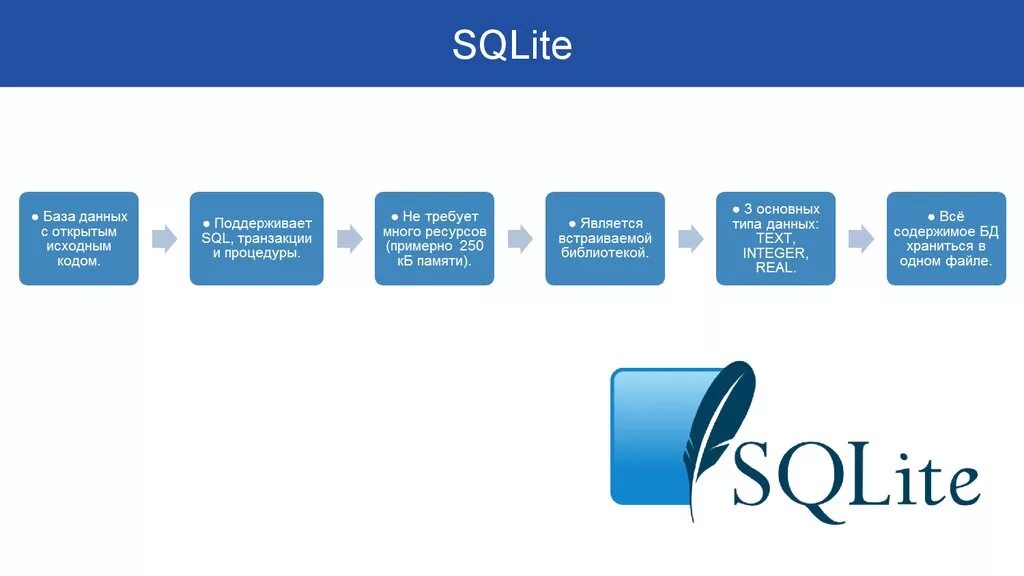 SQLite

● База данных с открытым исходным кодом.

● Поддерживает SQL, транзакции и процедуры.

● Не требует много ресурсов (примерно 250 кБ памяти).

● Является встраиваемой библиотекой.

● 3 основных типа данных: TEXT, INTEGER, REAL.

● Всё содержимое БД храниться в одном файле.

SQLite